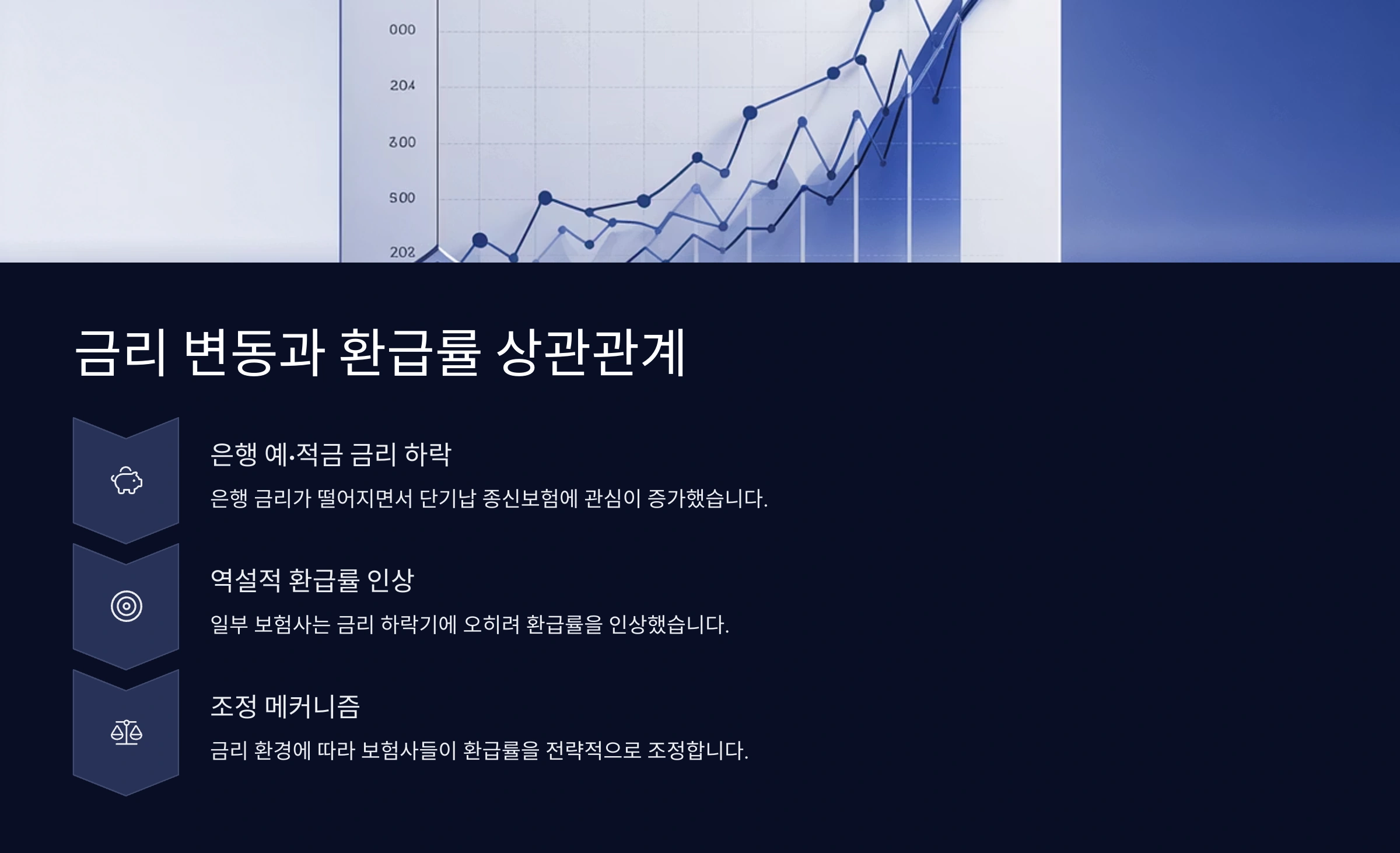 000
204
300
500
202

금리 변동과 환급률 상관관계

은행 예·적금 금리 하락

은행 금리가 떨어지면서 단기납 종신보험에 관심이 증가했습니다.

역설적 환급률 인상

일부 보험사는 금리 하락기에 오히려 환급률을 인상했습니다.

조정 메커니즘

금리 환경에 따라 보험사들이 환급률을 전략적으로 조정합니다.